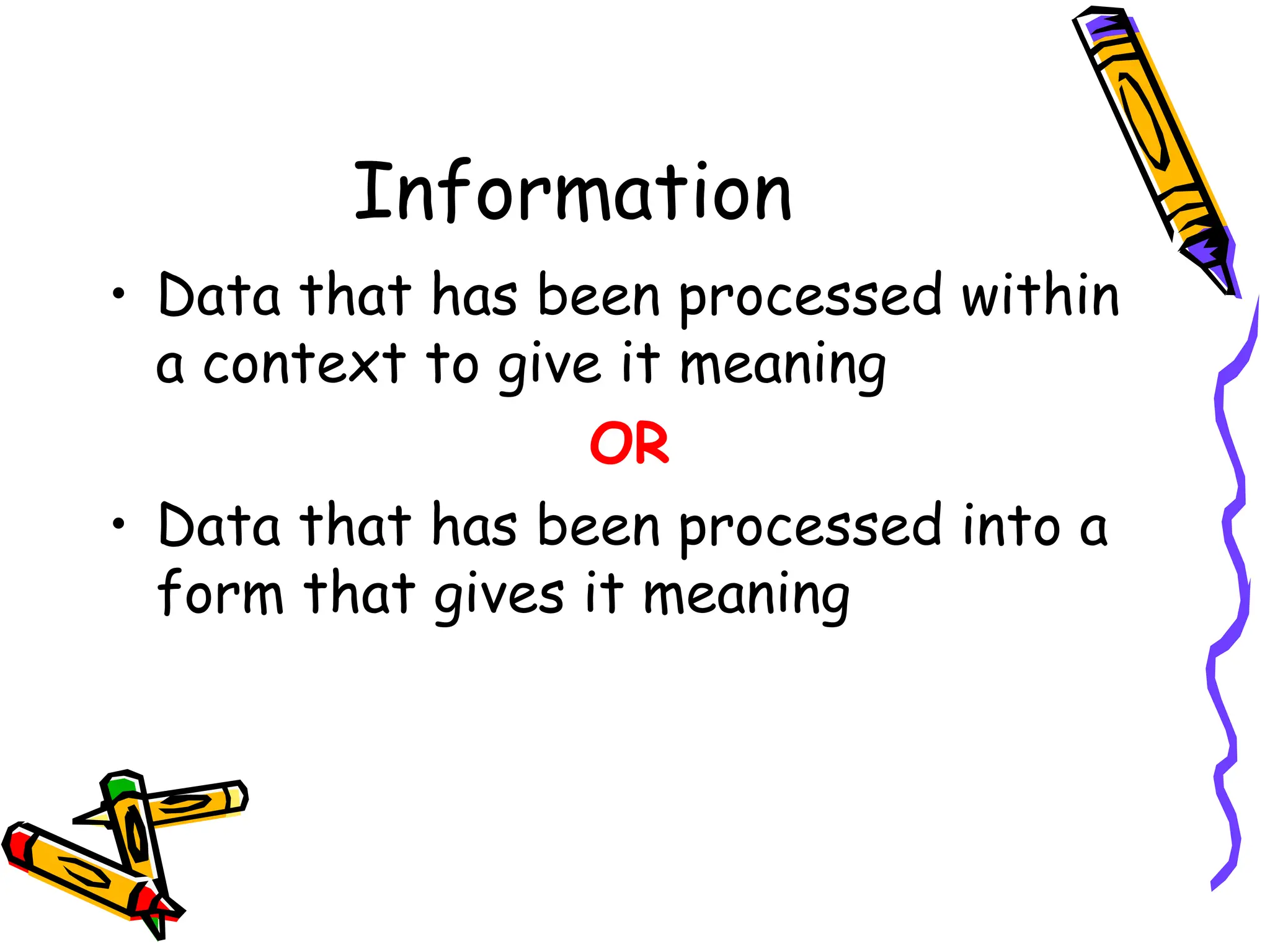 Information

• Data that has been processed within a context to give it meaning

OR

• Data that has been processed into a form that gives it meaning